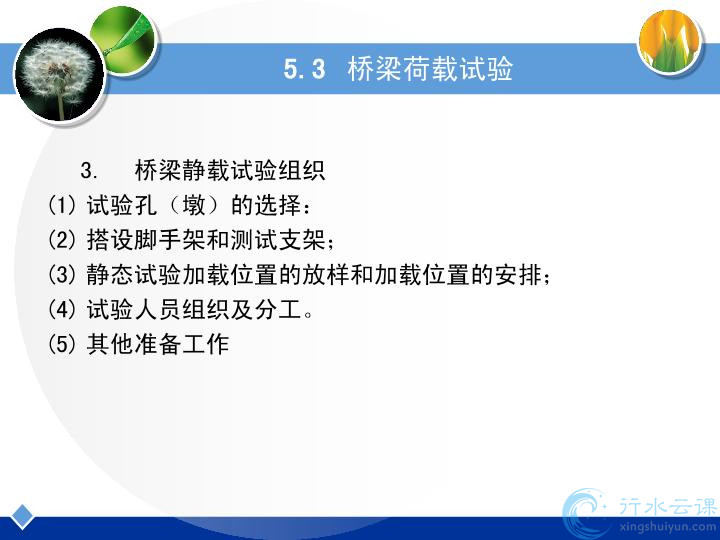 5.3 桥梁荷载试验

3. 桥梁静载试验组织
(1) 试验孔（墩）的选择：
(2) 搭设脚手架和测试支架；
(3) 静态试验加载位置的放样和加载位置的安排；
(4) 试验人员组织及分工。
(5) 其他准备工作

行水云课
xingshuiyun.com